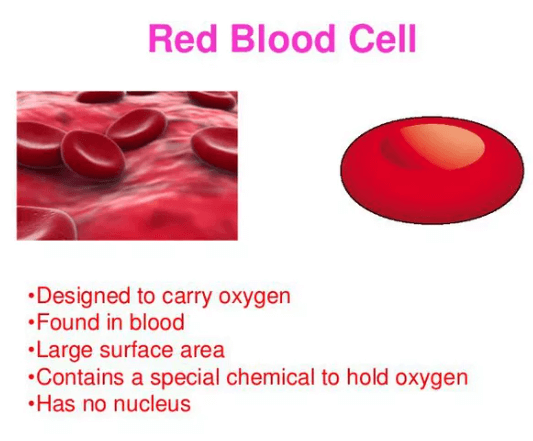 Red Blood Cell

•Designed to carry oxygen
•Found in blood
•Large surface area
•Contains a special chemical to hold oxygen
•Has no nucleus